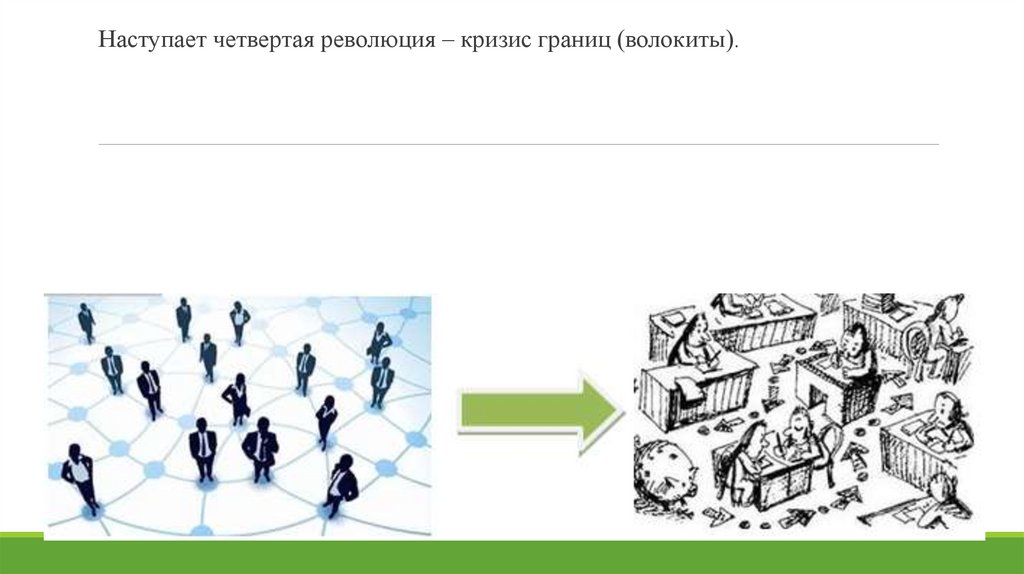 Наступает четвертая революция – кризис границ (волокиты).